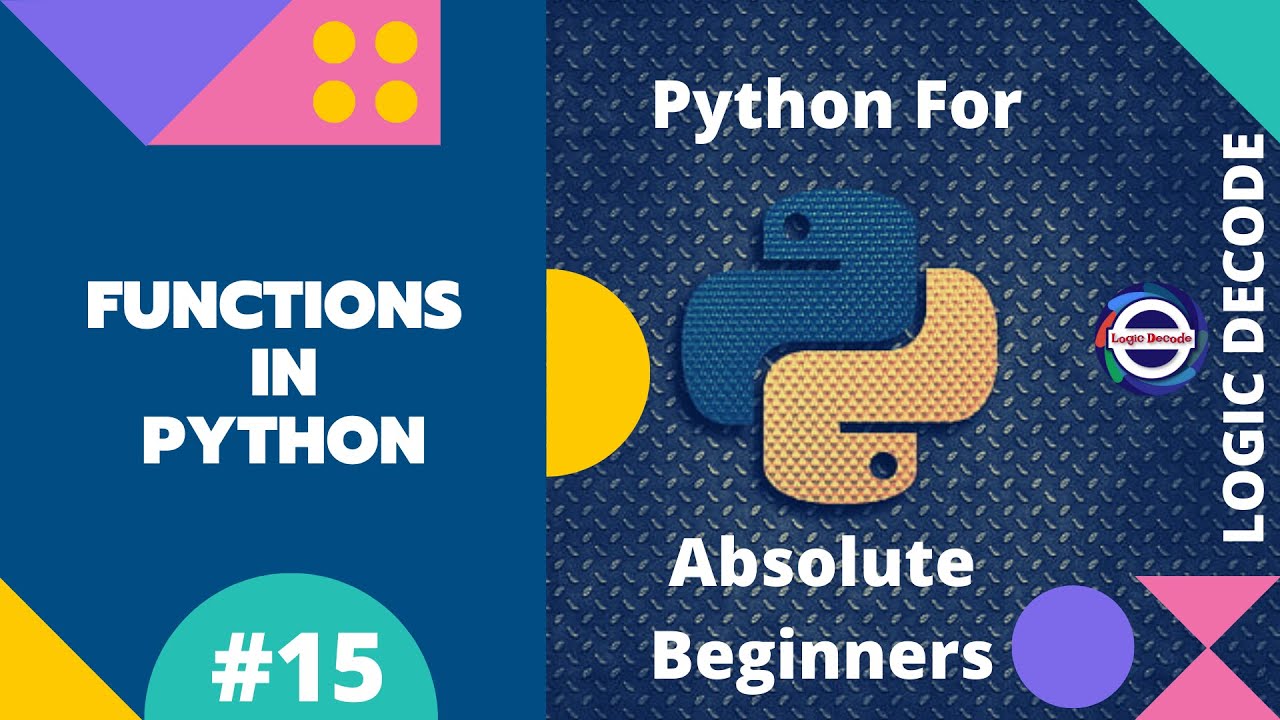 FUNCTIONS IN PYTHON

#15

Python For

Absolute Beginners

Logic Decode

LOGIC DECODE